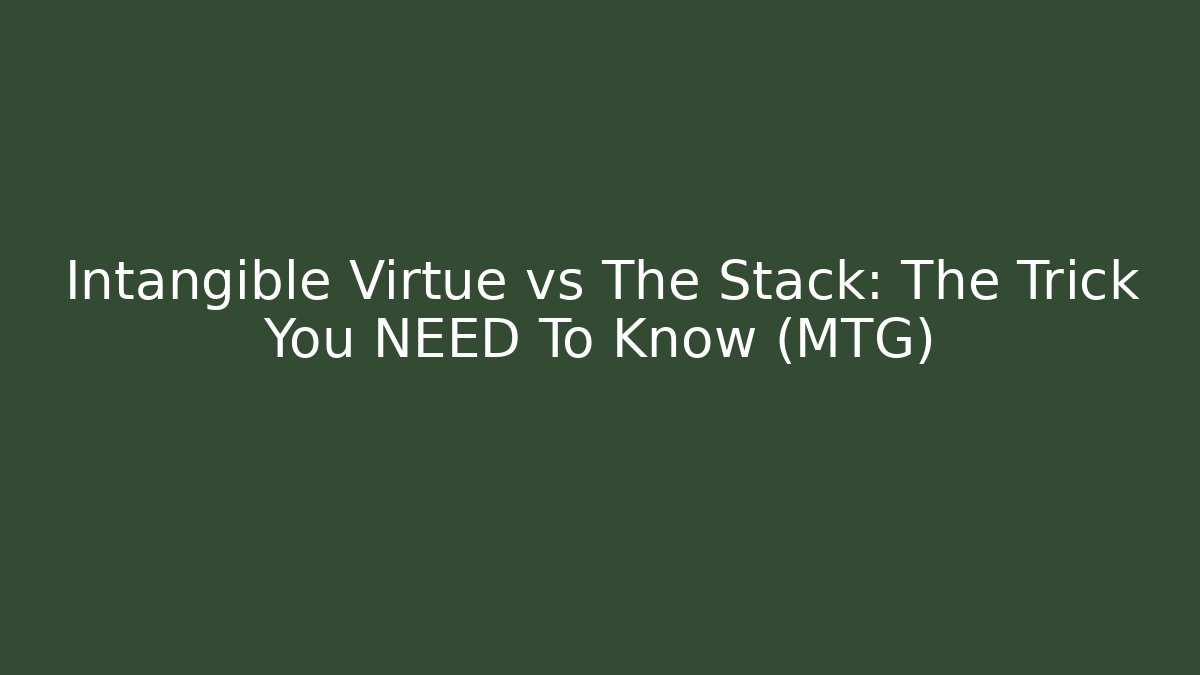 Intangible Virtue vs The Stack: The Trick You NEED To Know (MTG)